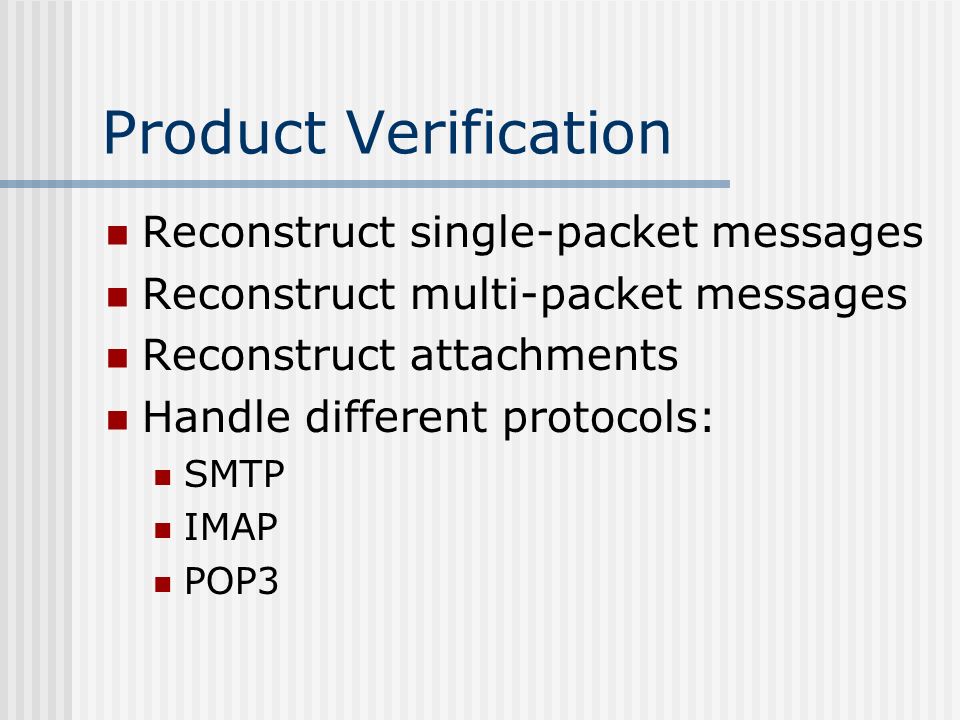 Product Verification

- Reconstruct single-packet messages
- Reconstruct multi-packet messages
- Reconstruct attachments
- Handle different protocols:
  - SMTP
  - IMAP
  - POP3